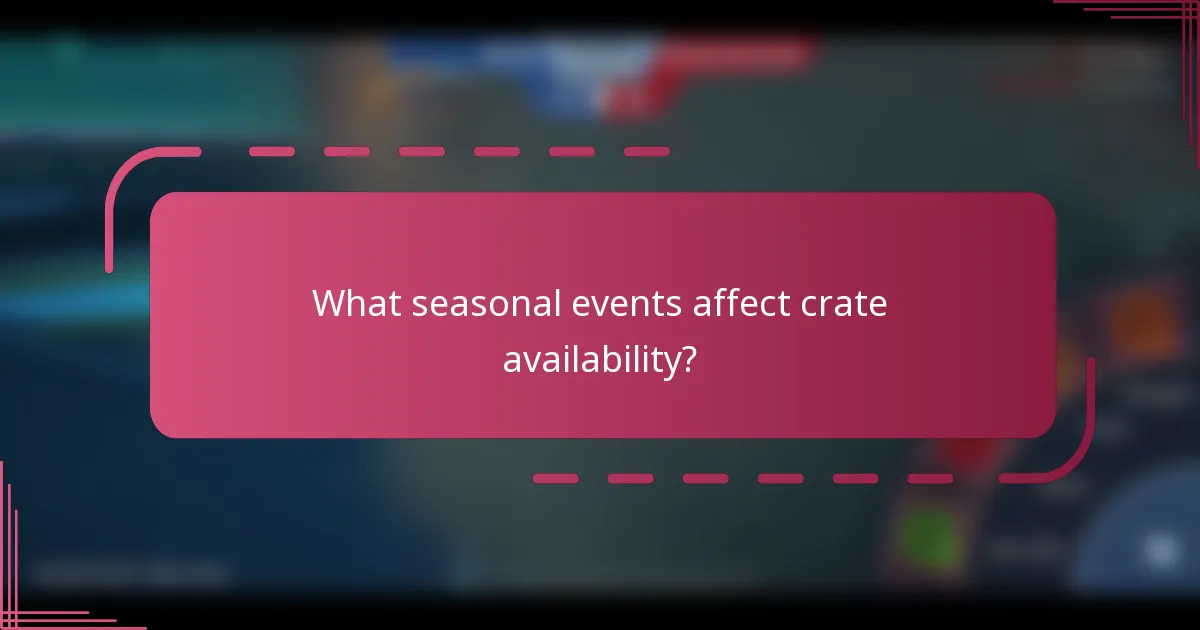 What seasonal events affect crate availability?